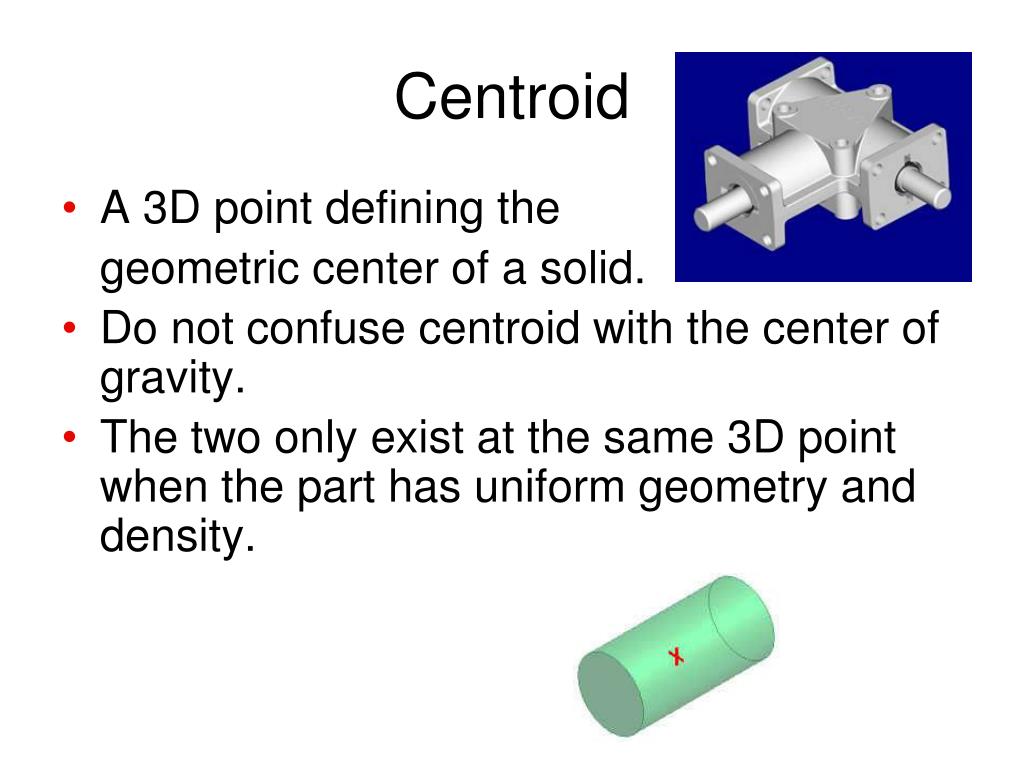 Centroid

• A 3D point defining the geometric center of a solid.
• Do not confuse centroid with the center of gravity.
• The two only exist at the same 3D point when the part has uniform geometry and density.

x